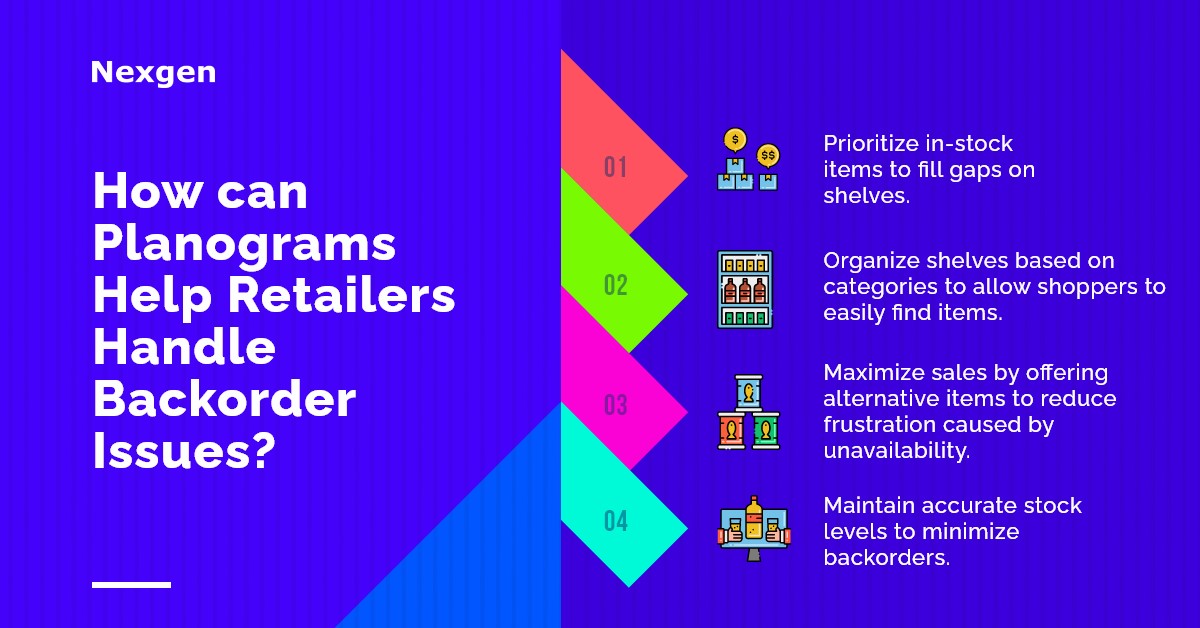 Nexgen

How can Planograms Help Retailers Handle Backorder Issues?

01

$ $$

Prioritize in-stock items to fill gaps on shelves.

02

Organize shelves based on categories to allow shoppers to easily find items.

03

Maximize sales by offering alternative items to reduce frustration caused by unavailability.

04

Maintain accurate stock levels to minimize backorders.